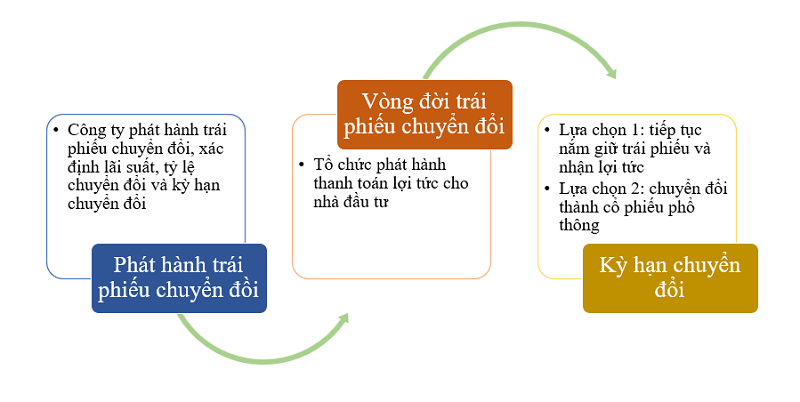 • Công ty phát hành trái phiếu chuyển đổi, xác định lãi suất, tỷ lệ chuyển đổi và kỳ hạn chuyển đổi

Phát hành trái phiếu chuyển đổi

Vòng đời trái phiếu chuyển đổi

• Tổ chức phát hành thanh toán lợi tức cho nhà đầu tư

• Lựa chọn 1: tiếp tục nắm giữ trái phiếu và nhận lợi tức
• Lựa chọn 2: chuyển đổi thành cổ phiếu phổ thông

Kỳ hạn chuyển đổi